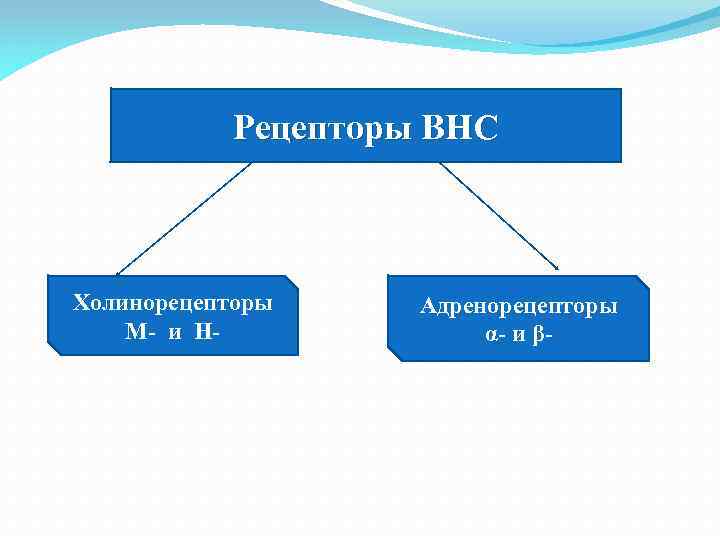 Рецепторы ВНС

Холинорецепторы
М- и Н-

Адренорецепторы
α- и β-